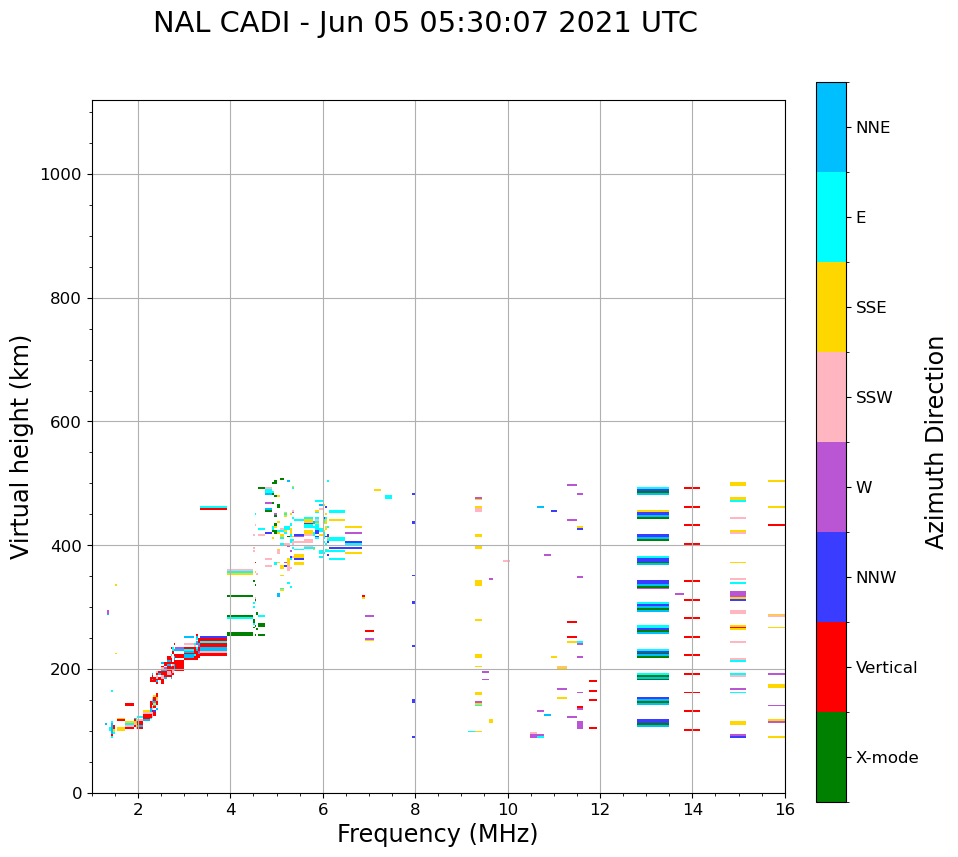 NAL CADI - Jun 05 05:30:07 2021 UTC

Virtual height (km)

1000
800
600
400
200
0

2
4
6
8
10
12
14
16

Frequency (MHz)

NNE
E
SSE
SSW
W
NNW
Vertical
X-mode

Azimuth Direction